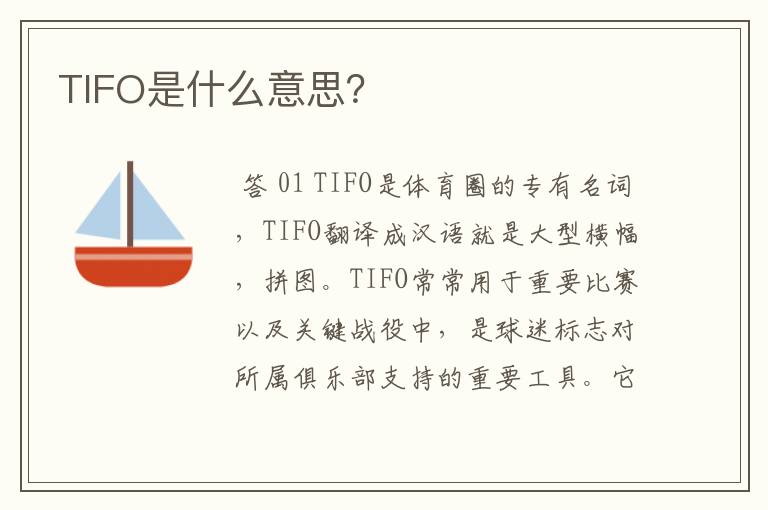 TIFO是什么意思?

答 01 TIFO是体育圈的专有名词，TIFO翻译成汉语就是大型横幅，拼图。TIFO常常用于重要比赛以及关键战役中，是球迷标志对所属俱乐部支持的重要工具。它